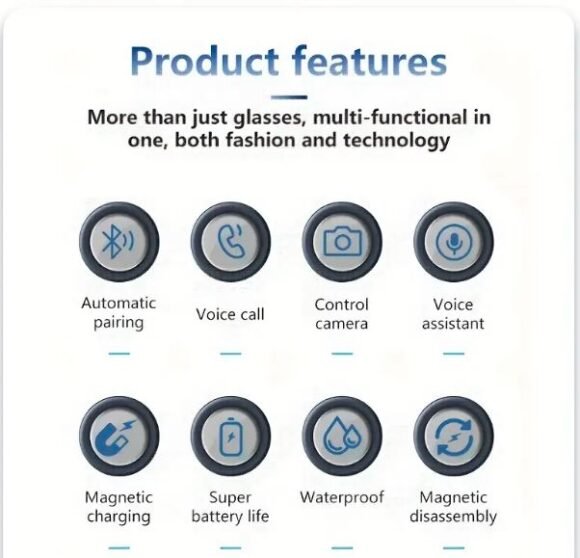 Product features

More than just glasses, multi-functional in one, both fashion and technology

Automatic pairing

Voice call

Control camera

Voice assistant

Magnetic charging

Super battery life

Waterproof

Magnetic disassembly